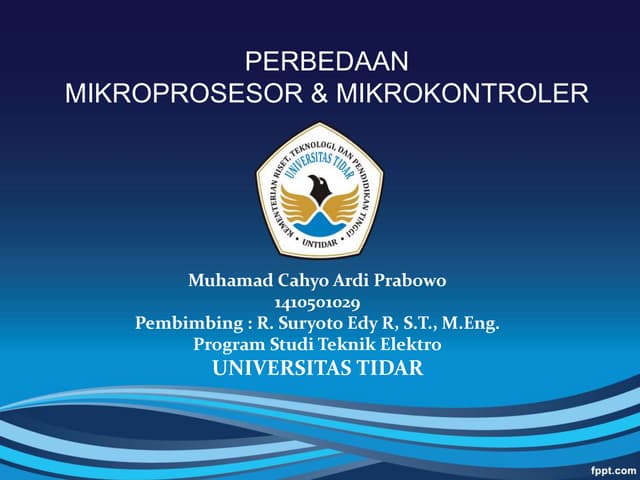 PERBEDAAN
MIKROPROSESOR & MIKROKONTROLER

KEMENTERIAN RISET, TEKNOLOGI, DAN PENDIDIKAN TINGGI
UNIVERSITAS TIDAR
UNTIDAR

Muhamad Cahyo Ardi Prabowo
1410501029
Pembimbing : R. Suryoto Edy R, S.T., M.Eng.
Program Studi Teknik Elektro
UNIVERSITAS TIDAR

fppt.com